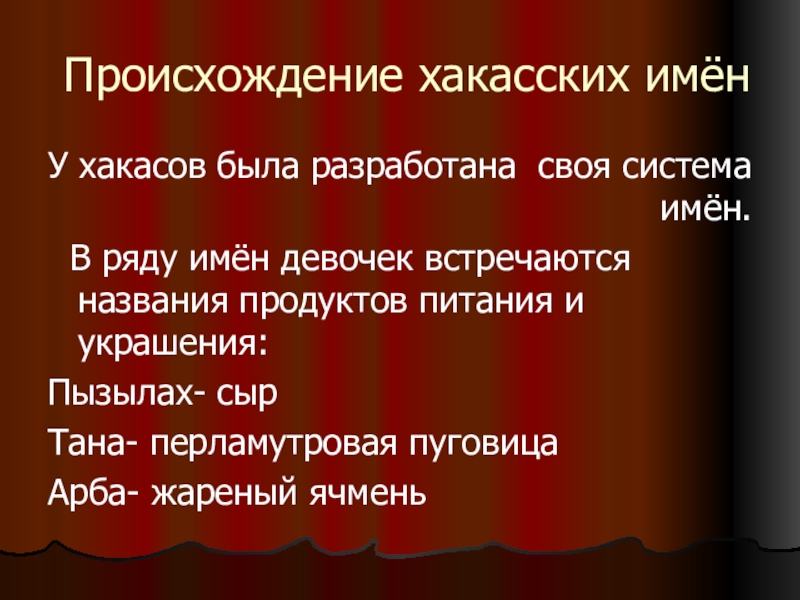 Происхождение хакасских имён

У хакасов была разработана своя система имён.

В ряду имён девочек встречаются названия продуктов питания и украшения:

Пызылах- сыр

Тана- перламутровая пуговица

Арба- жареный ячмень